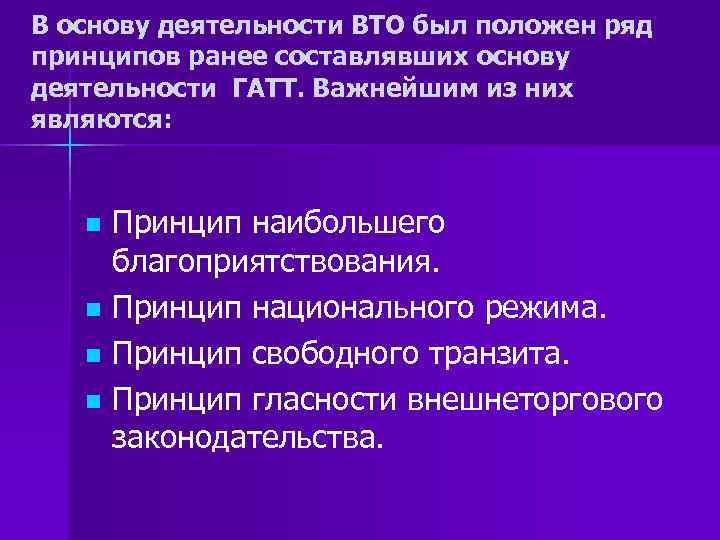 В основу деятельности ВТО был положен ряд принципов ранее составлявших основу деятельности ГАТТ. Важнейшим из них являются:

- Принцип наибольшего благоприятствования.
- Принцип национального режима.
- Принцип свободного транзита.
- Принцип гласности внешнеторгового законодательства.